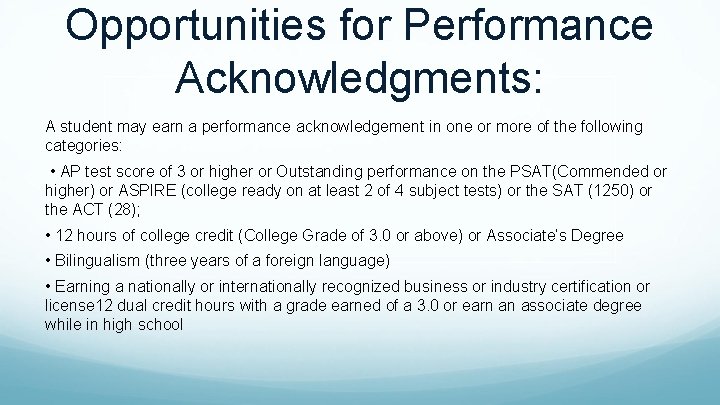 Opportunities for Performance Acknowledgments:

A student may earn a performance acknowledgement in one or more of the following categories:

• AP test score of 3 or higher or Outstanding performance on the PSAT(Commended or higher) or ASPIRE (college ready on at least 2 of 4 subject tests) or the SAT (1250) or the ACT (28);

• 12 hours of college credit (College Grade of 3.0 or above) or Associate's Degree

• Bilingualism (three years of a foreign language)

• Earning a nationally or internationally recognized business or industry certification or license12 dual credit hours with a grade earned of a 3.0 or earn an associate degree while in high school